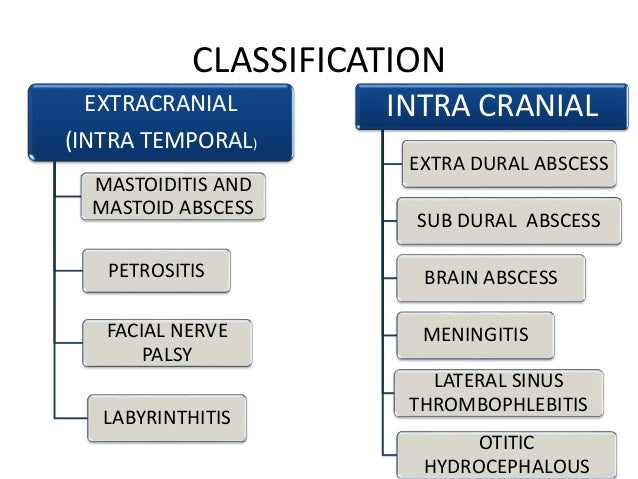 CLASSIFICATION

EXTRACRANIAL (INTRA TEMPORAL)

MASTOIDITIS AND MASTOID ABSCESS

PETROSITIS

FACIAL NERVE PALSY

LABYRINTHITIS

INTRA CRANIAL

EXTRA DURAL ABSCESS

SUB DURAL ABSCESS

BRAIN ABSCESS

MENINGITIS

LATERAL SINUS THROMBOPHLEBITIS

OTITIC HYDROCEPHALOUS